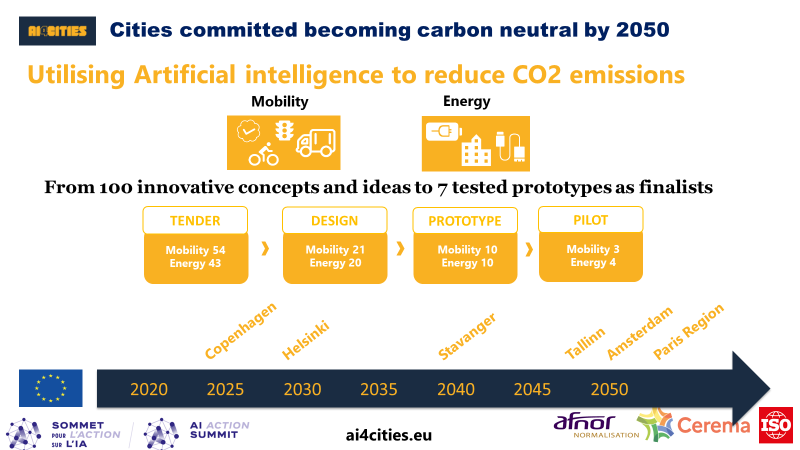 AI4CITIES

Cities committed becoming carbon neutral by 2050

Utilising Artificial intelligence to reduce CO2 emissions

Mobility

Energy

From 100 innovative concepts and ideas to 7 tested prototypes as finalists

TENDER
Mobility 54
Energy 43

DESIGN
Mobility 21
Energy 20

PROTOTYPE
Mobility 10
Energy 10

PILOT
Mobility 3
Energy 4

Copenhagen
Helsinki
Stavanger
Tallinn
Amsterdam
Paris Region

2020 2025 2030 2035 2040 2045 2050

SOMMET POUR L'ACTION SUR L'IA

AI ACTION SUMMIT

ai4cities.eu

afnor NORMALISATION

Cerema

ISO